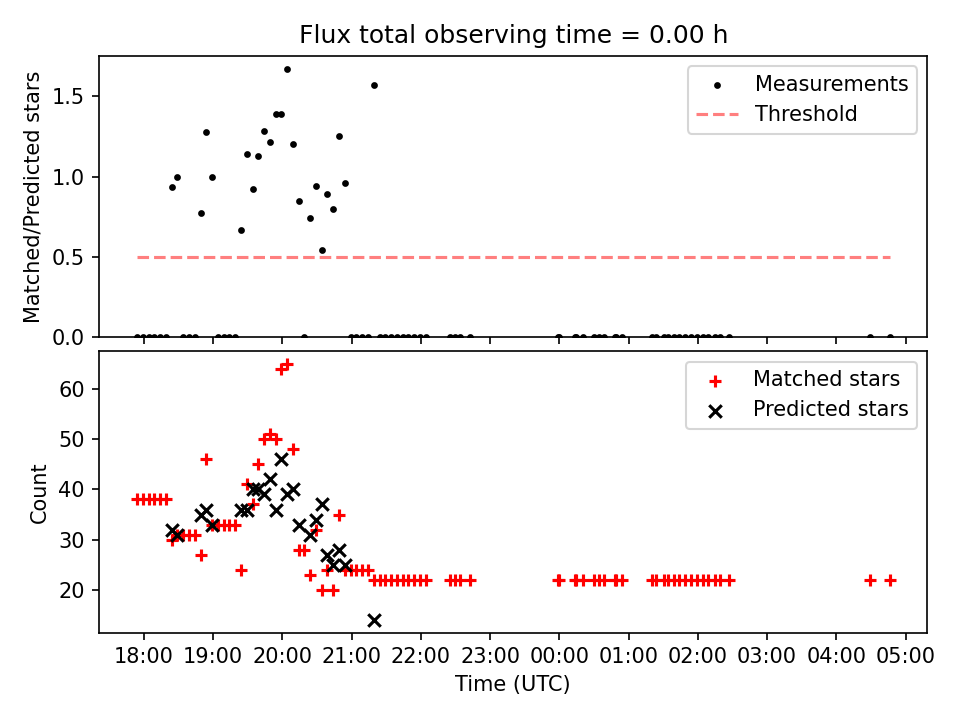 Flux total observing time = 0.00 h

Matched/Predicted stars

1.5
1.0
0.5
0.0

Measurements
Threshold

Count

60
50
40
30
20

Matched stars
Predicted stars

18:00 19:00 20:00 21:00 22:00 23:00 00:00 01:00 02:00 03:00 04:00 05:00

Time (UTC)